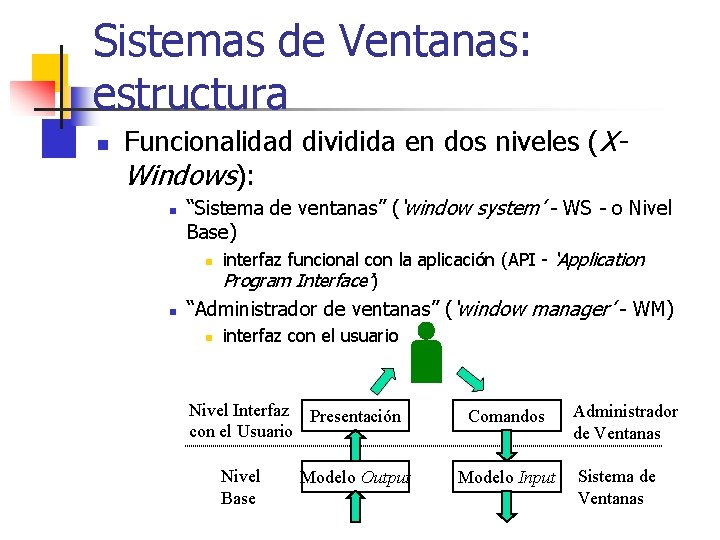 Sistemas de Ventanas: estructura

Funcionalidad dividida en dos niveles (X-Windows):

“Sistema de ventanas” ('window system' - WS - o Nivel Base)

interfaz funcional con la aplicación (API - 'Application Program Interface')

“Administrador de ventanas” ('window manager' - WM)

interfaz con el usuario

Nivel Interfaz con el Usuario

Presentación

Comandos

Administrador de Ventanas

Nivel Base

Modelo Output

Modelo Input

Sistema de Ventanas